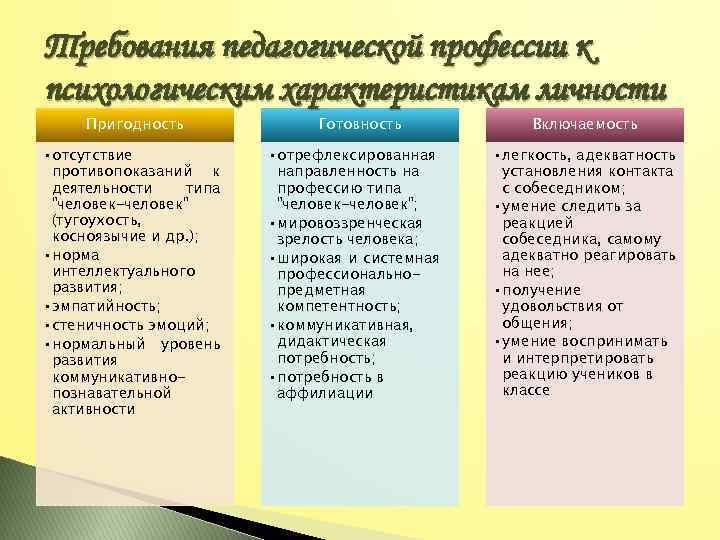 Требования педагогической профессии к психологическим характеристикам личности

Пригодность

▪ отсутствие противопоказаний к деятельности типа "человек-человек" (тугоухость, косноязычие и др.);
▪ норма интеллектуального развития;
▪ эмпатийность;
▪ стеничность эмоций;
▪ нормальный уровень развития коммуникативно-познавательной активности

Готовность

▪ отрефлексированная направленность на профессию типа "человек-человек";
▪ мировоззренческая зрелость человека;
▪ широкая и системная профессионально-предметная компетентность;
▪ коммуникативная, дидактическая потребность;
▪ потребность в аффилиации

Включаемость

▪ легкость, адекватность установления контакта с собеседником;
▪ умение следить за реакцией собеседника, самому адекватно реагировать на нее;
▪ получение удовольствия от общения;
▪ умение воспринимать и интерпретировать реакцию учеников в классе